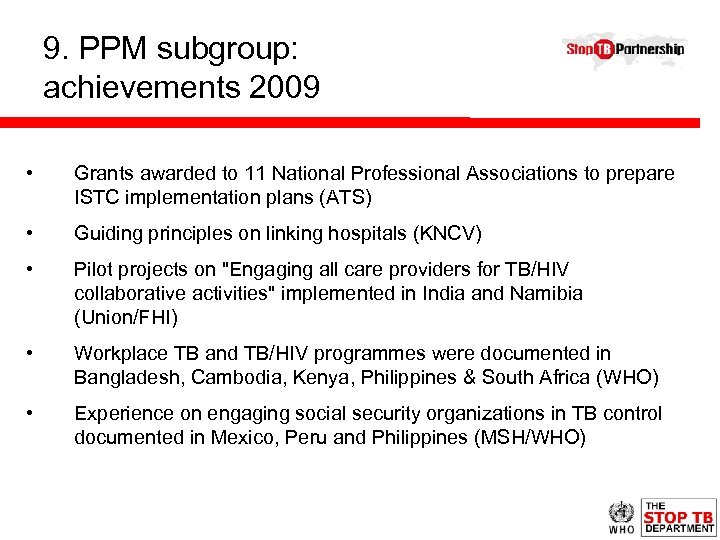 9. PPM subgroup: achievements 2009

Stop TB Partnership

• Grants awarded to 11 National Professional Associations to prepare ISTC implementation plans (ATS)

• Guiding principles on linking hospitals (KNCV)

• Pilot projects on "Engaging all care providers for TB/HIV collaborative activities" implemented in India and Namibia (Union/FHI)

• Workplace TB and TB/HIV programmes were documented in Bangladesh, Cambodia, Kenya, Philippines & South Africa (WHO)

• Experience on engaging social security organizations in TB control documented in Mexico, Peru and Philippines (MSH/WHO)

WHO

THE STOP TB DEPARTMENT